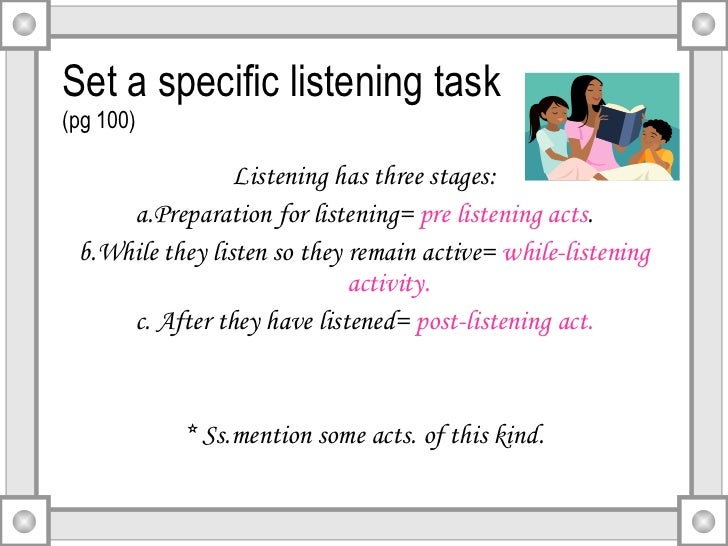 Set a specific listening task
(pg 100)

Listening has three stages:
a.Preparation for listening= pre listening acts.
b.While they listen so they remain active= while-listening activity.
c. After they have listened= post-listening act.

* Ss.mention some acts. of this kind.